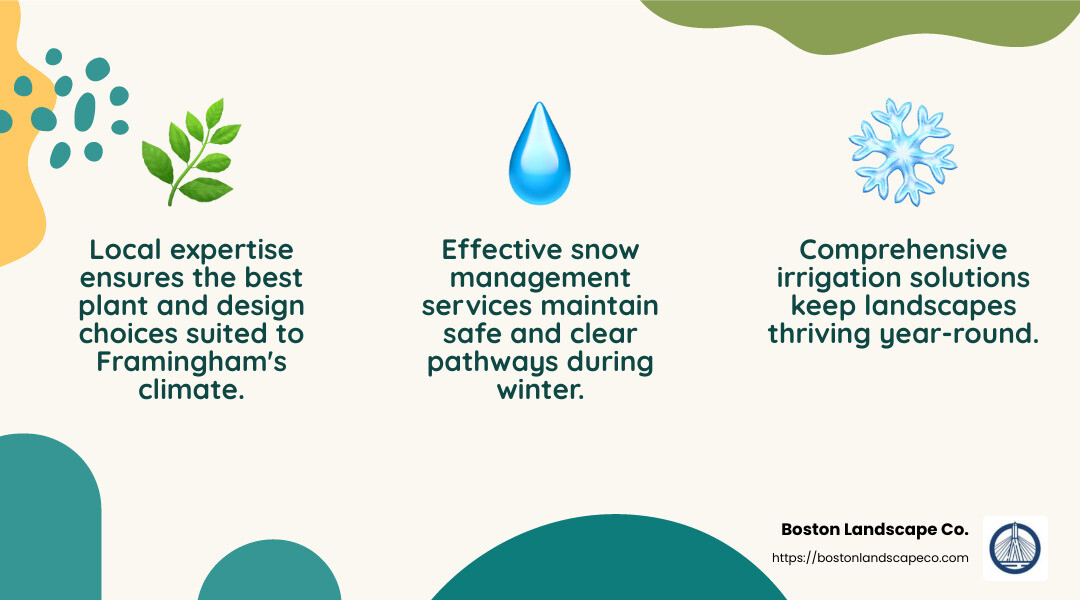 Local expertise ensures the best plant and design choices suited to Framingham's climate.

Effective snow management services maintain safe and clear pathways during winter.

Comprehensive irrigation solutions keep landscapes thriving year-round.

Boston Landscape Co.
https://bostonlandscapeco.com